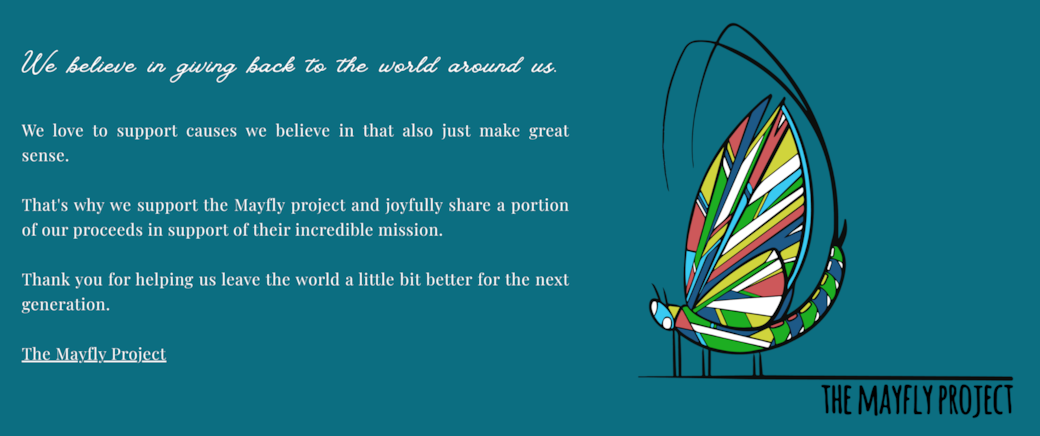 We believe in giving back to the world around us.

We love to support causes we believe in that also just make great sense.

That's why we support the Mayfly project and joyfully share a portion of our proceeds in support of their incredible mission.

Thank you for helping us leave the world a little bit better for the next generation.

The Mayfly Project

THE MAYFLY PROJECT